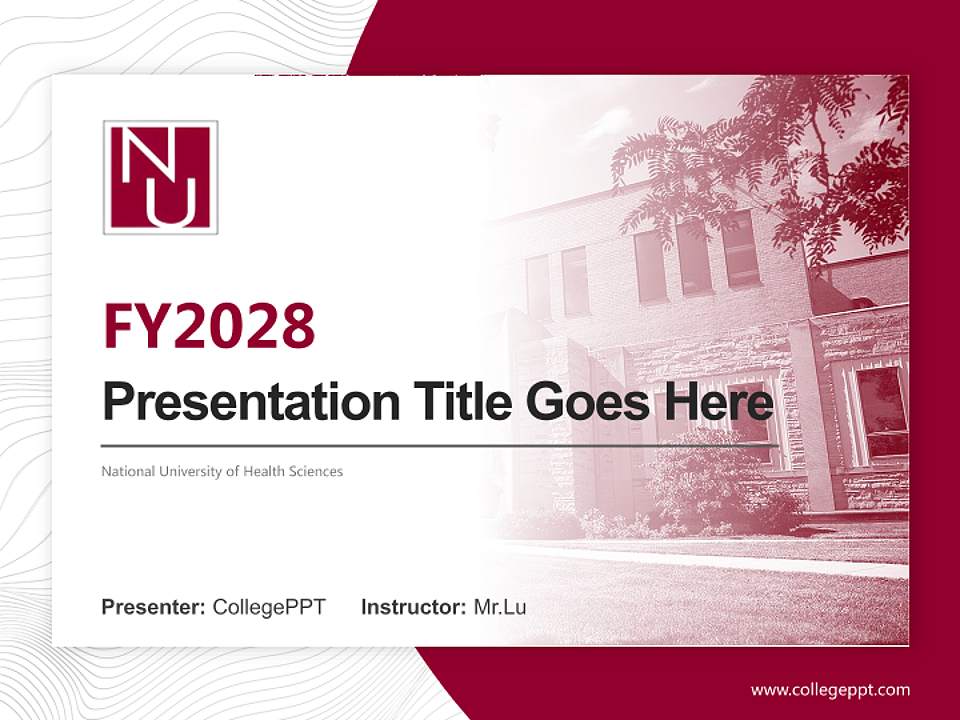 NU

FY2028

Presentation Title Goes Here

National University of Health Sciences

Presenter: CollegePPT Instructor: Mr.Lu

www.collegeppt.com